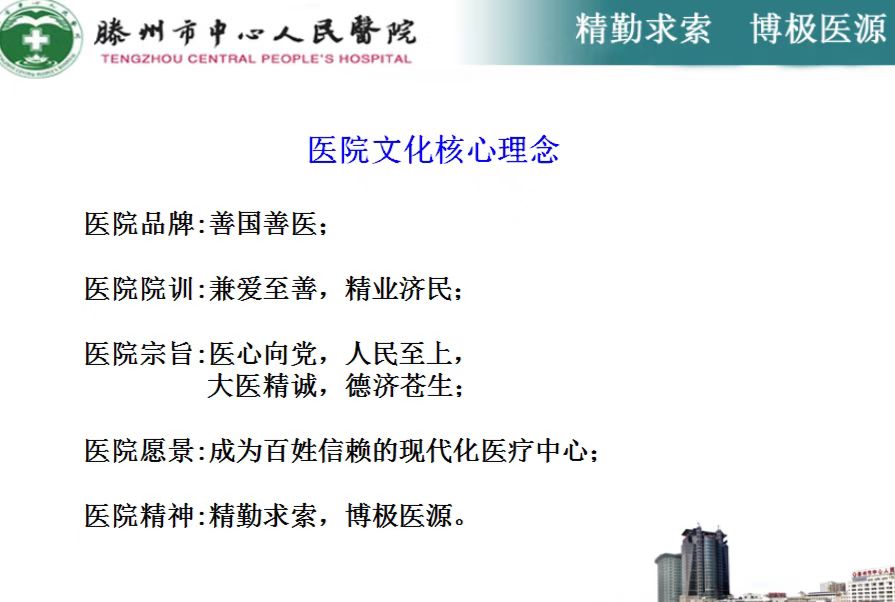 滕州市中心人民醫院
TENGZHOU CENTRAL PEOPLE'S HOSPITAL

精勤求索　博极医源

医院文化核心理念

医院品牌：善国善医；

医院院训：兼爱至善，精业济民；

医院宗旨：医心向党，人民至上，
大医精诚，德济苍生；

医院愿景：成为百姓信赖的现代化医疗中心；

医院精神：精勤求索，博极医源。